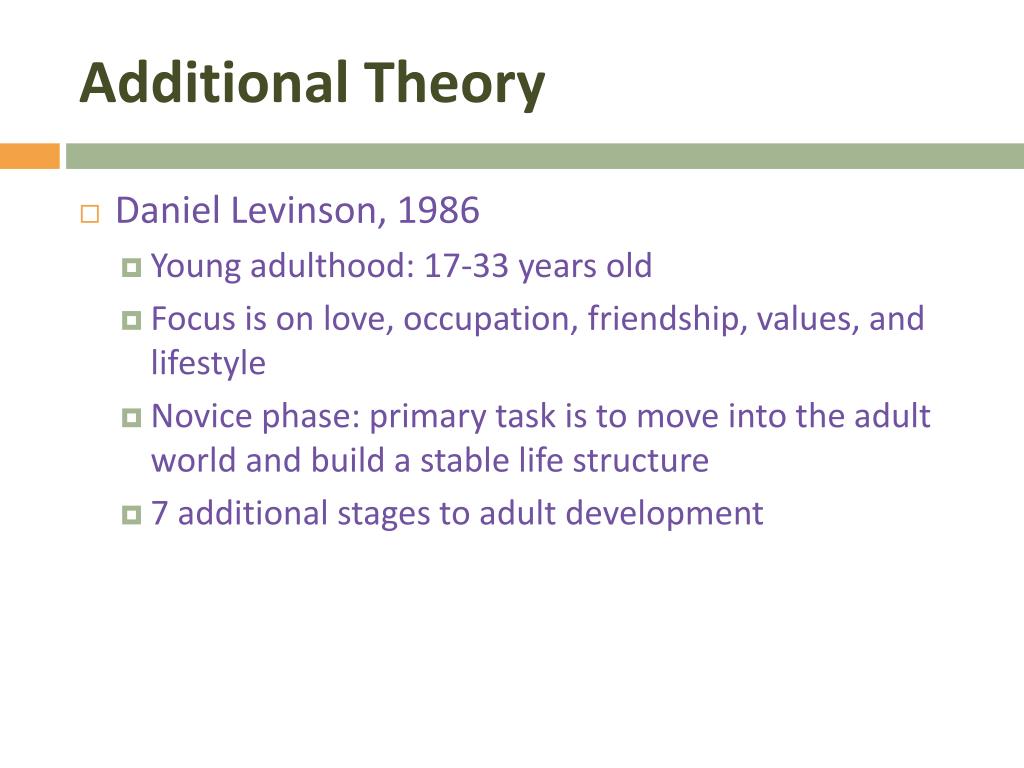 Additional Theory

Daniel Levinson, 1986

Young adulthood: 17-33 years old

Focus is on love, occupation, friendship, values, and lifestyle

Novice phase: primary task is to move into the adult world and build a stable life structure

7 additional stages to adult development